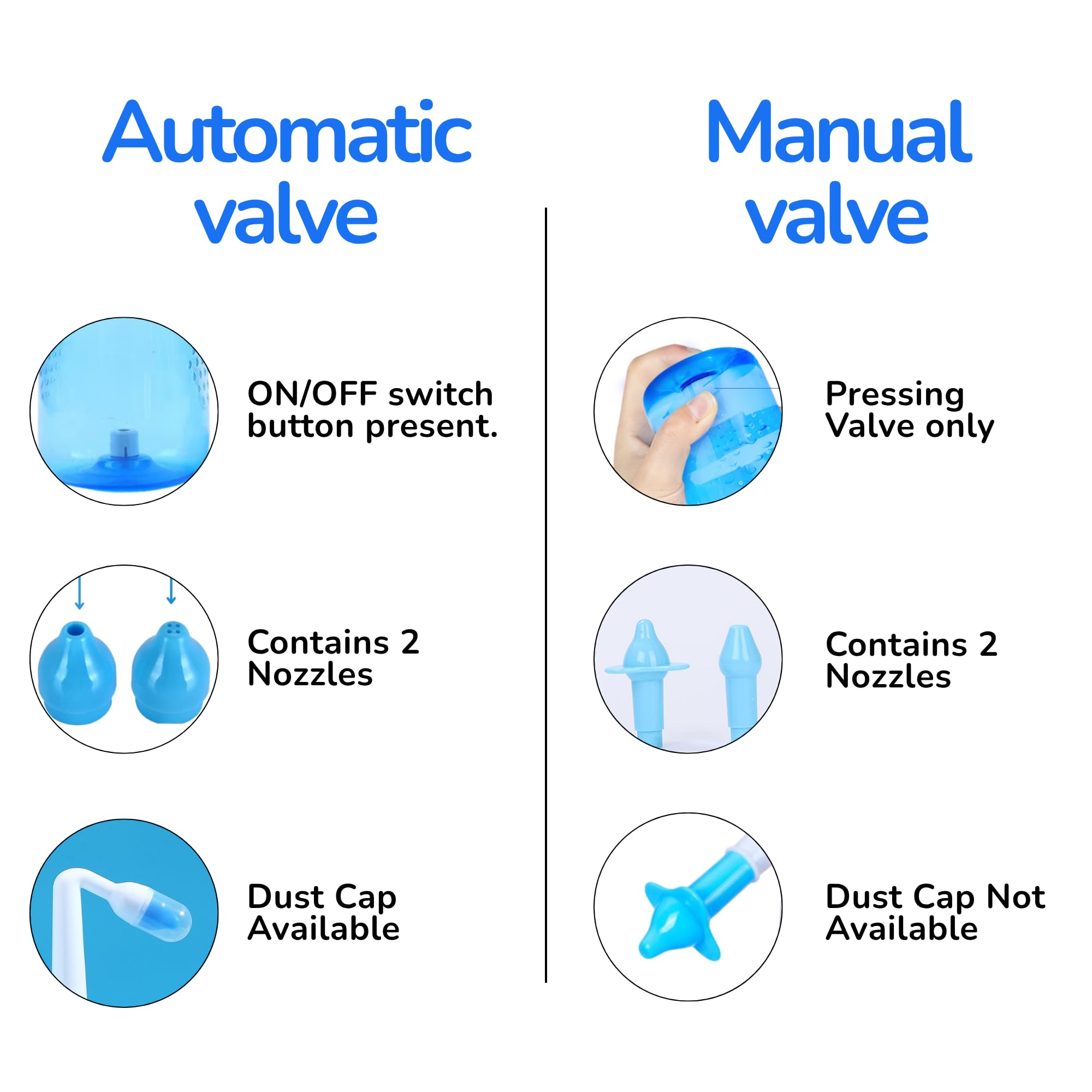 Automatic valve

ON/OFF switch button present.

Contains 2 Nozzles

Dust Cap Available

Manual valve

Pressing Valve only

Contains 2 Nozzles

Dust Cap Not Available